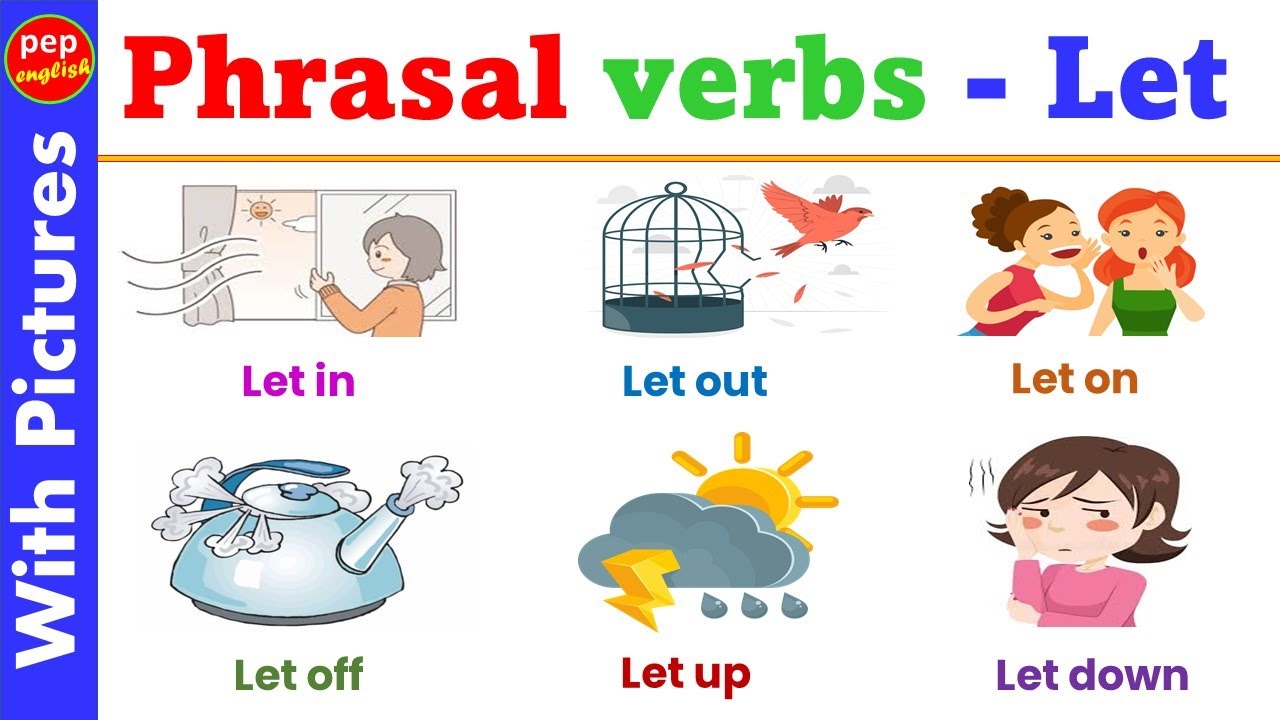 pep english

With Pictures

Phrasal verbs - Let

Let in

Let out

Let on

Let off

Let up

Let down